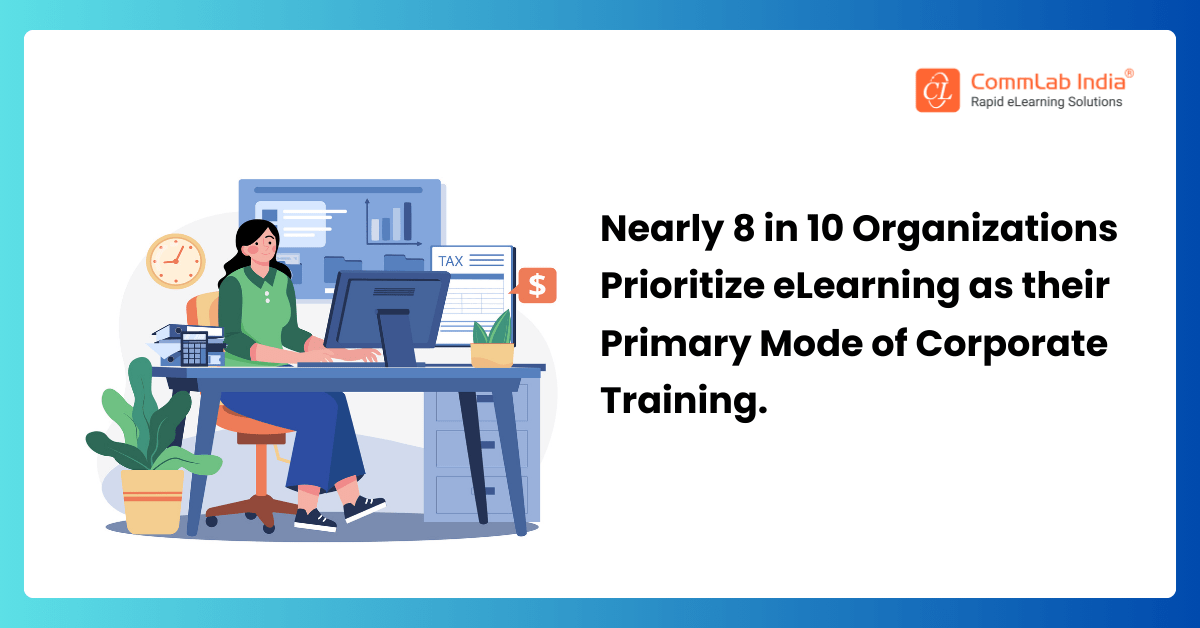 CL CommLab India®
Rapid eLearning Solutions

TAX

$

Nearly 8 in 10 Organizations Prioritize eLearning as their Primary Mode of Corporate Training.